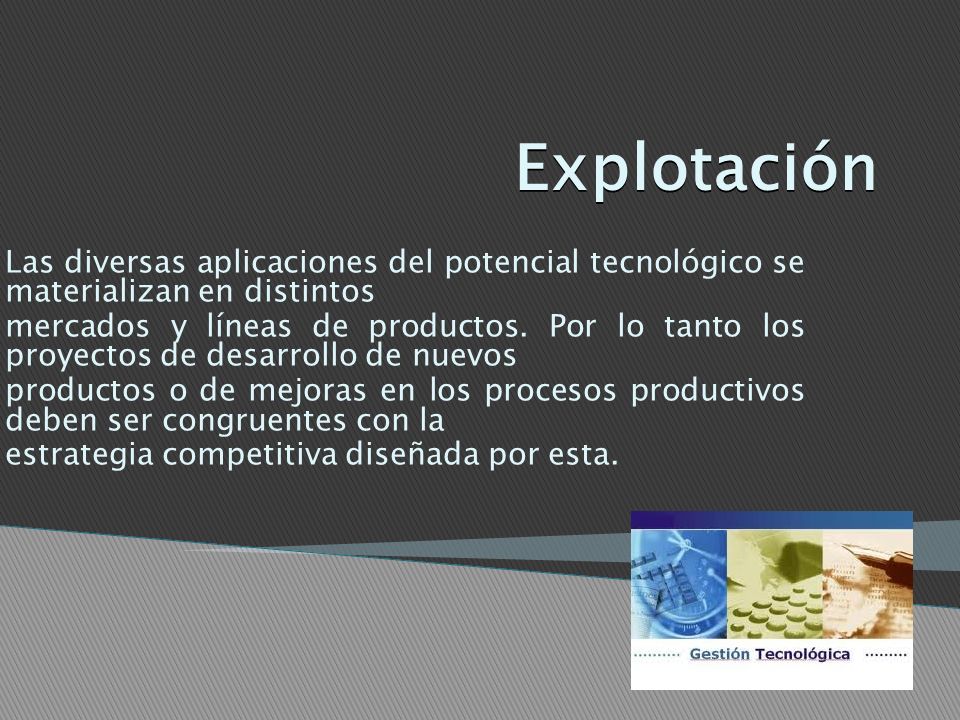 Explotación

Las diversas aplicaciones del potencial tecnológico se materializan en distintos mercados y líneas de productos. Por lo tanto los proyectos de desarrollo de nuevos productos o de mejoras en los procesos productivos deben ser congruentes con la estrategia competitiva diseñada por esta.

Gestión Tecnológica